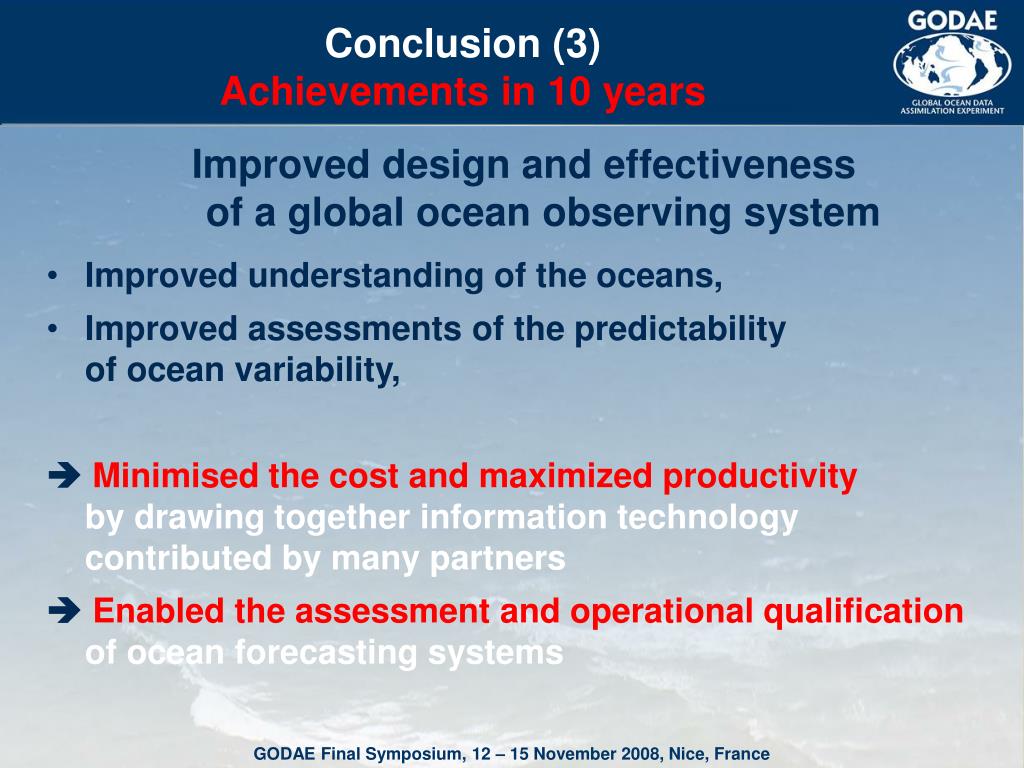 Conclusion (3)
Achievements in 10 years

GODAE
GLOBAL OCEAN DATA ASSIMILATION EXPERIMENT

Improved design and effectiveness of a global ocean observing system

• Improved understanding of the oceans,
• Improved assessments of the predictability of ocean variability,

➔ Minimised the cost and maximized productivity by drawing together information technology contributed by many partners
➔ Enabled the assessment and operational qualification of ocean forecasting systems

GODAE Final Symposium, 12 – 15 November 2008, Nice, France